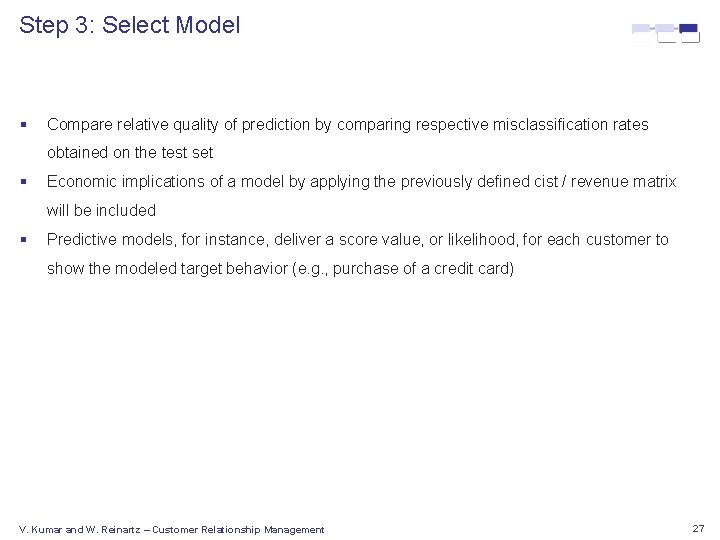 Step 3: Select Model

▪ Compare relative quality of prediction by comparing respective misclassification rates obtained on the test set

▪ Economic implications of a model by applying the previously defined cist / revenue matrix will be included

▪ Predictive models, for instance, deliver a score value, or likelihood, for each customer to show the modeled target behavior (e.g., purchase of a credit card)

V. Kumar and W. Reinartz – Customer Relationship Management

27